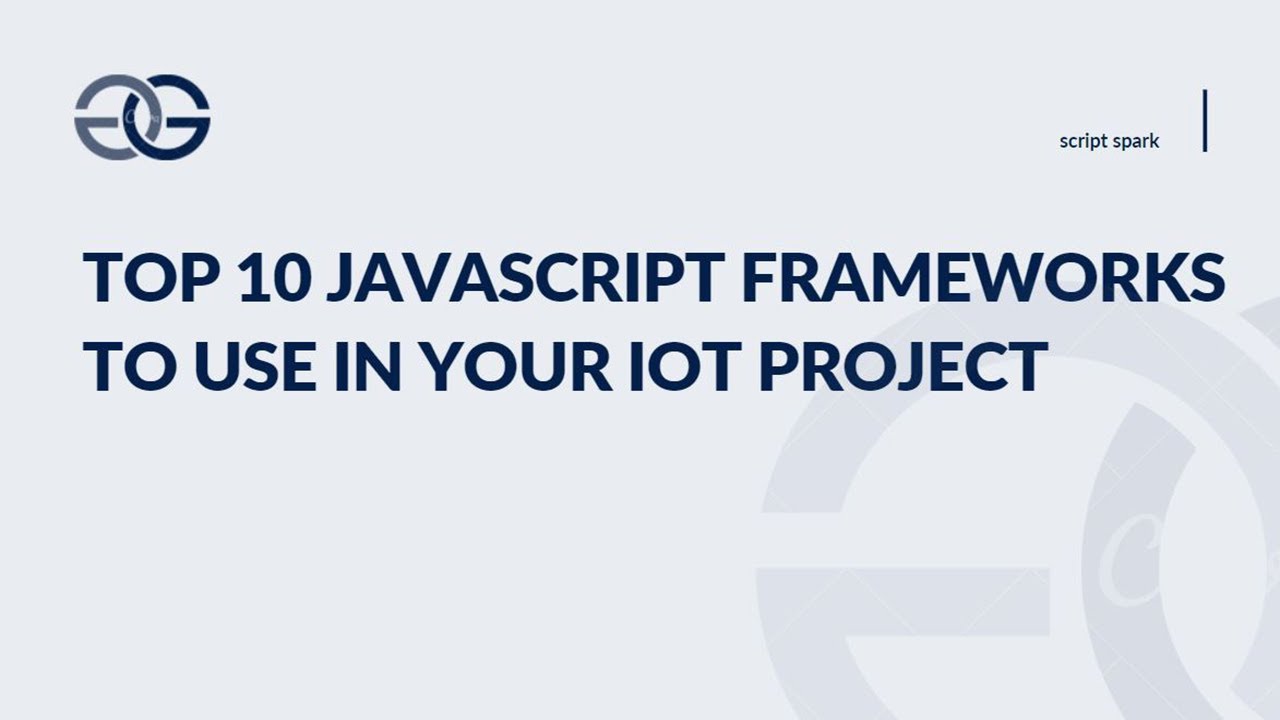 script spark

TOP 10 JAVASCRIPT FRAMEWORKS TO USE IN YOUR IOT PROJECT